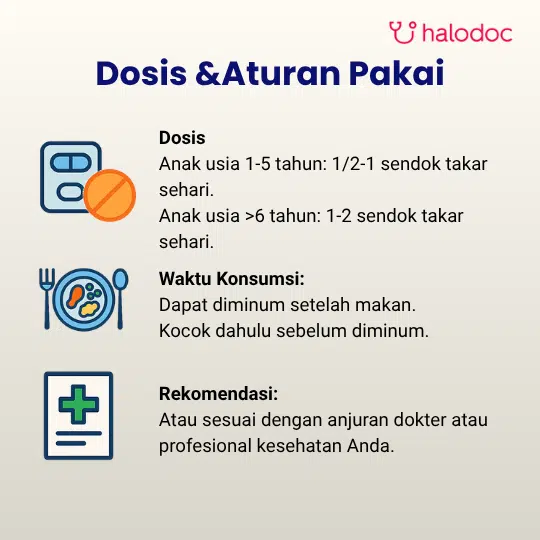 halodoc

Dosis &Aturan Pakai

Dosis
Anak usia 1-5 tahun: 1/2-1 sendok takar sehari.
Anak usia >6 tahun: 1-2 sendok takar sehari.

Waktu Konsumsi:
Dapat diminum setelah makan.
Kocok dahulu sebelum diminum.

Rekomendasi:
Atau sesuai dengan anjuran dokter atau profesional kesehatan Anda.